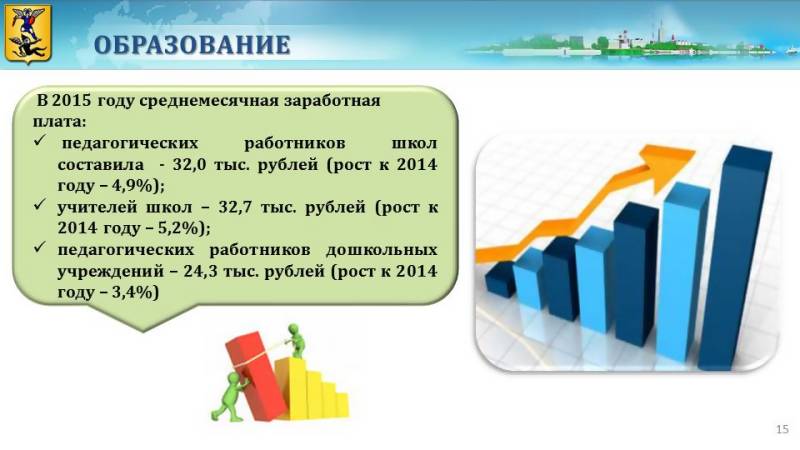 ОБРАЗОВАНИЕ

В 2015 году среднемесячная заработная плата:
✓ педагогических работников школ составила - 32,0 тыс. рублей (рост к 2014 году – 4,9%);
✓ учителей школ – 32,7 тыс. рублей (рост к 2014 году – 5,2%);
✓ педагогических работников дошкольных учреждений – 24,3 тыс. рублей (рост к 2014 году – 3,4%)

15